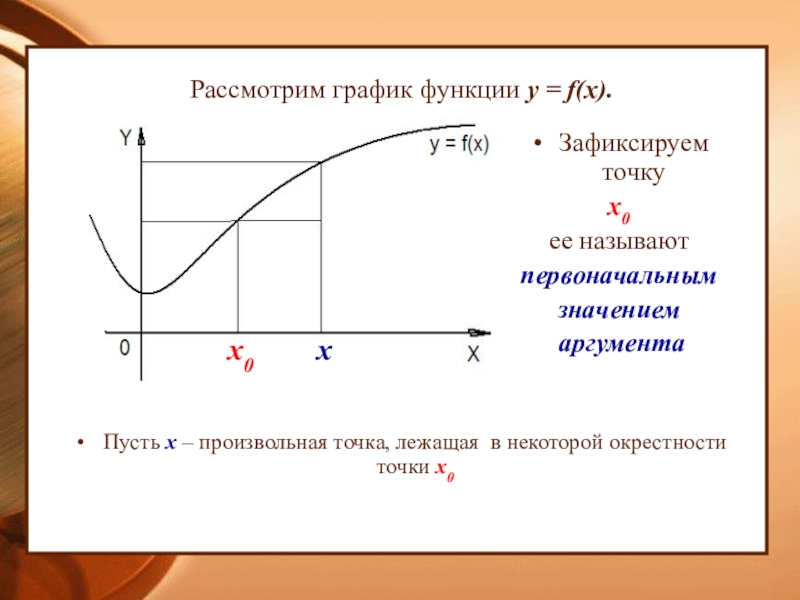 Рассмотрим график функции $y = f(x)$.

Y

y = f(x)

0

$x_0$

$x$

X

• Зафиксируем точку

$x_0$

ее называют

первоначальным значением аргумента

• Пусть $x$ – произвольная точка, лежащая в некоторой окрестности точки $x_0$